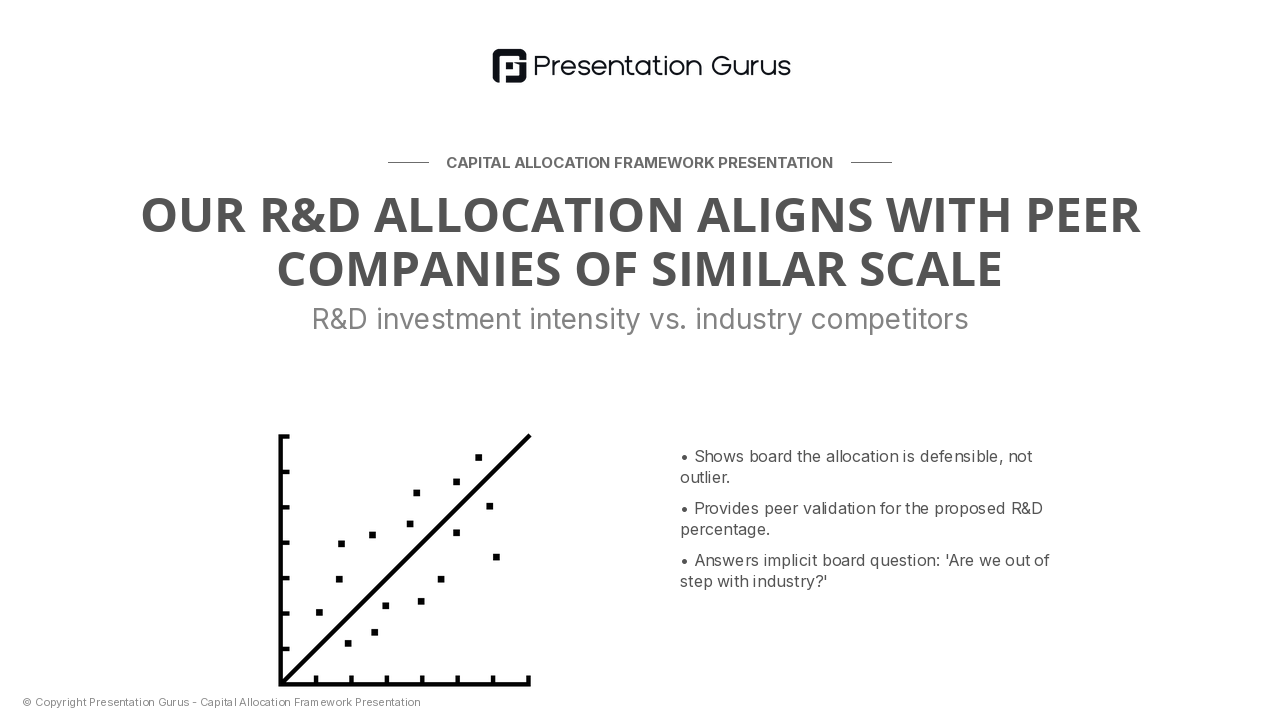 Presentation Gurus

CAPITAL ALLOCATION FRAMEWORK PRESENTATION

OUR R&D ALLOCATION ALIGNS WITH PEER COMPANIES OF SIMILAR SCALE

R&D investment intensity vs. industry competitors

• Shows board the allocation is defensible, not outlier.

• Provides peer validation for the proposed R&D percentage.

• Answers implicit board question: 'Are we out of step with industry?'

© Copyright Presentation Gurus - Capital Allocation Framework Presentation